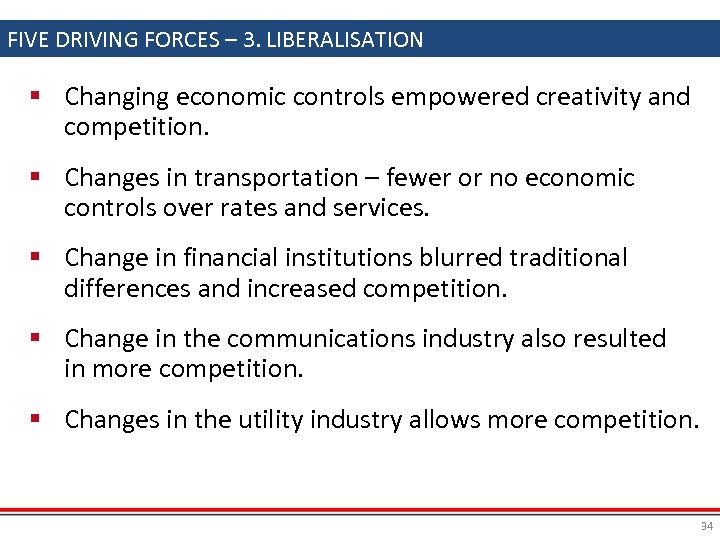 FIVE DRIVING FORCES – 3. LIBERALISATION

▪ Changing economic controls empowered creativity and competition.

▪ Changes in transportation – fewer or no economic controls over rates and services.

▪ Change in financial institutions blurred traditional differences and increased competition.

▪ Change in the communications industry also resulted in more competition.

▪ Changes in the utility industry allows more competition.

34